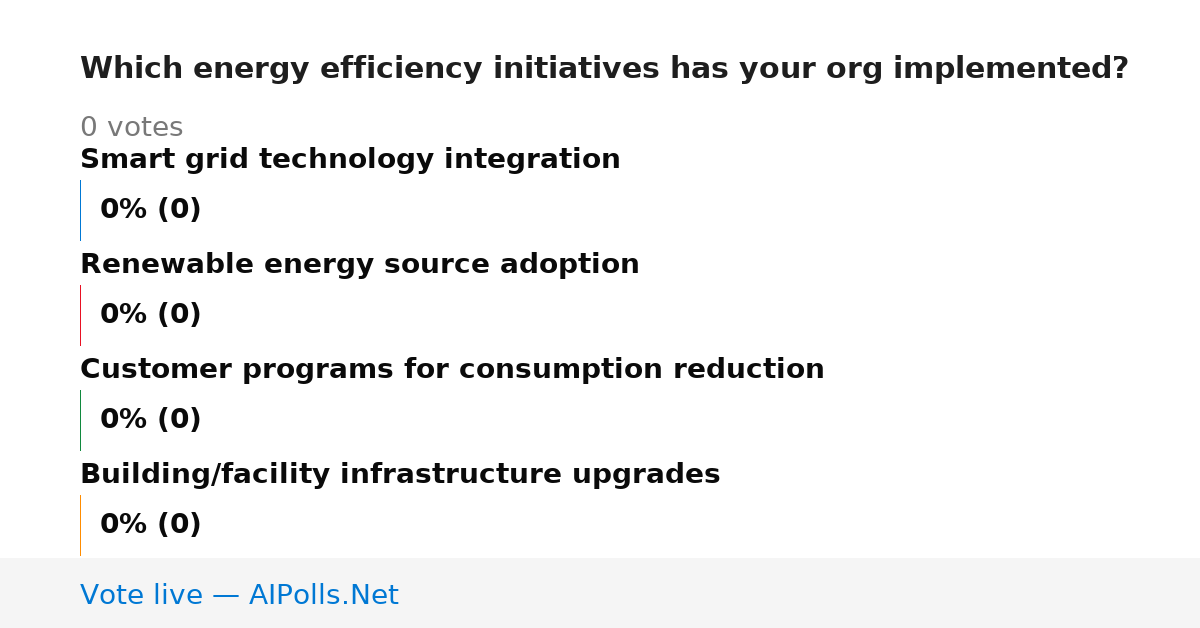 Which energy efficiency initiatives has your org implemented?

0 votes

Smart grid technology integration

0% (0)

Renewable energy source adoption

0% (0)

Customer programs for consumption reduction

0% (0)

Building/facility infrastructure upgrades

0% (0)

Vote live — AIPolls.Net